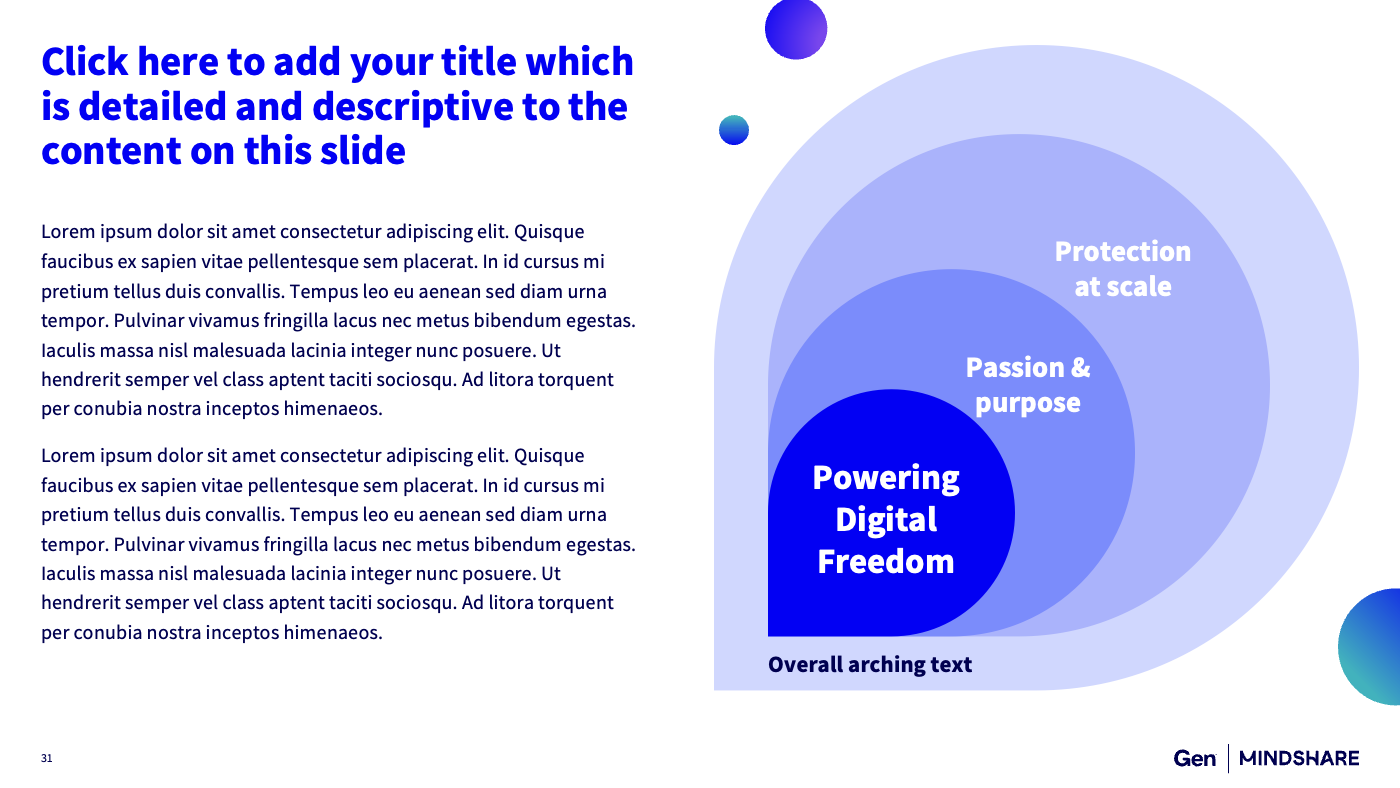 Click here to add your title which is detailed and descriptive to the content on this slide

Lorem ipsum dolor sit amet consectetur adipiscing elit. Quisque faucibus ex sapien vitae pellentesque sem placerat. In id cursus mi pretium tellus duis convallis. Tempus leo eu aenean sed diam urna tempor. Pulvinar vivamus fringilla lacus nec metus bibendum egestas. Iaculis massa nisl malesuada lacinia integer nunc posuere. Ut hendrerit semper vel class aptent taciti sociosqu. Ad litora torquent per conubia nostra inceptos himenaeos.

Lorem ipsum dolor sit amet consectetur adipiscing elit. Quisque faucibus ex sapien vitae pellentesque sem placerat. In id cursus mi pretium tellus duis convallis. Tempus leo eu aenean sed diam urna tempor. Pulvinar vivamus fringilla lacus nec metus bibendum egestas. Iaculis massa nisl malesuada lacinia integer nunc posuere. Ut hendrerit semper vel class aptent taciti sociosqu. Ad litora torquent per conubia nostra inceptos himenaeos.

Protection at scale

Passion & purpose

Powering Digital Freedom

Overall arching text

31

Gen | MINDSHARE